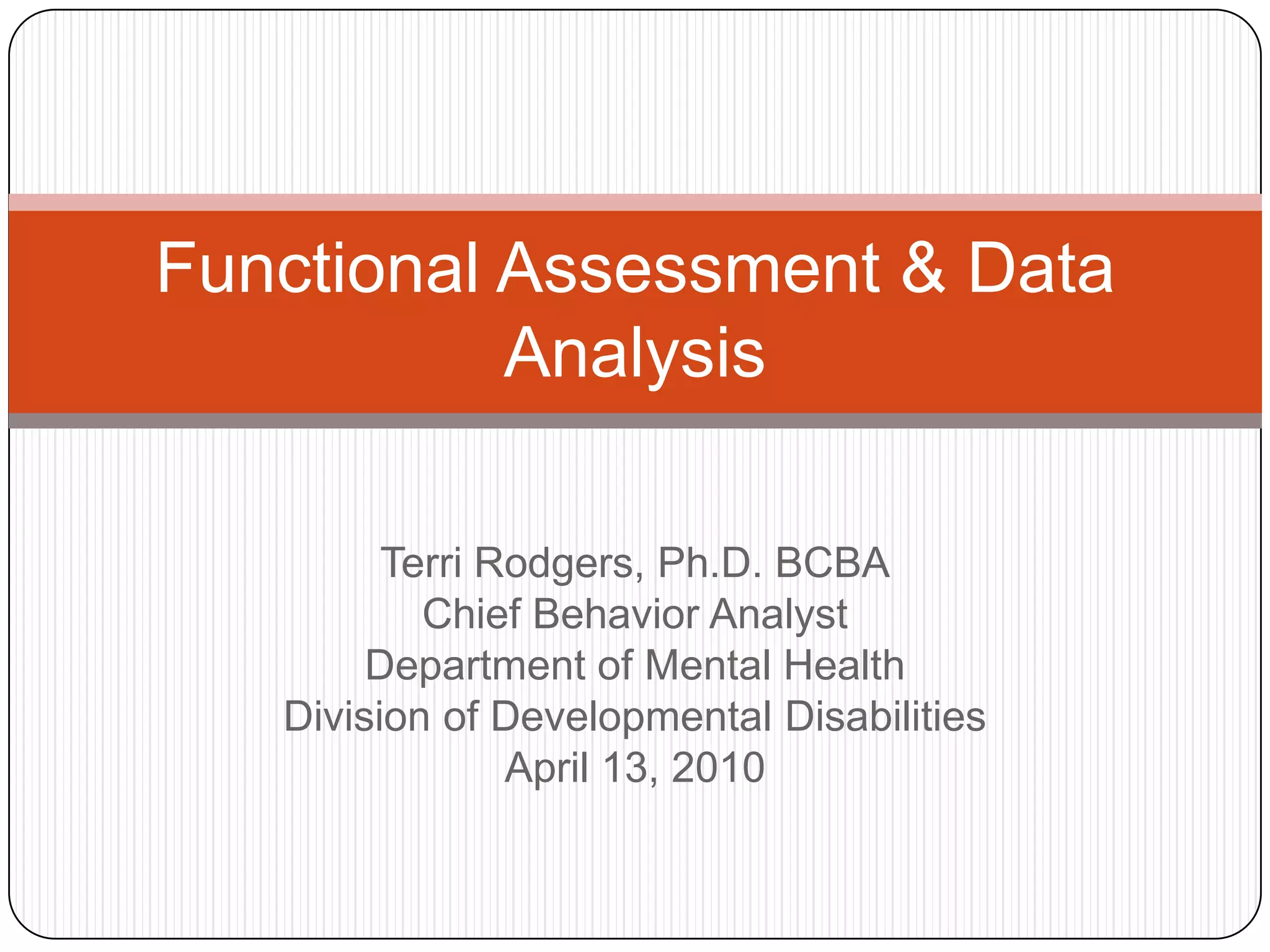 Functional Assessment & Data Analysis

Terri Rodgers, Ph.D. BCBA
Chief Behavior Analyst
Department of Mental Health
Division of Developmental Disabilities
April 13, 2010